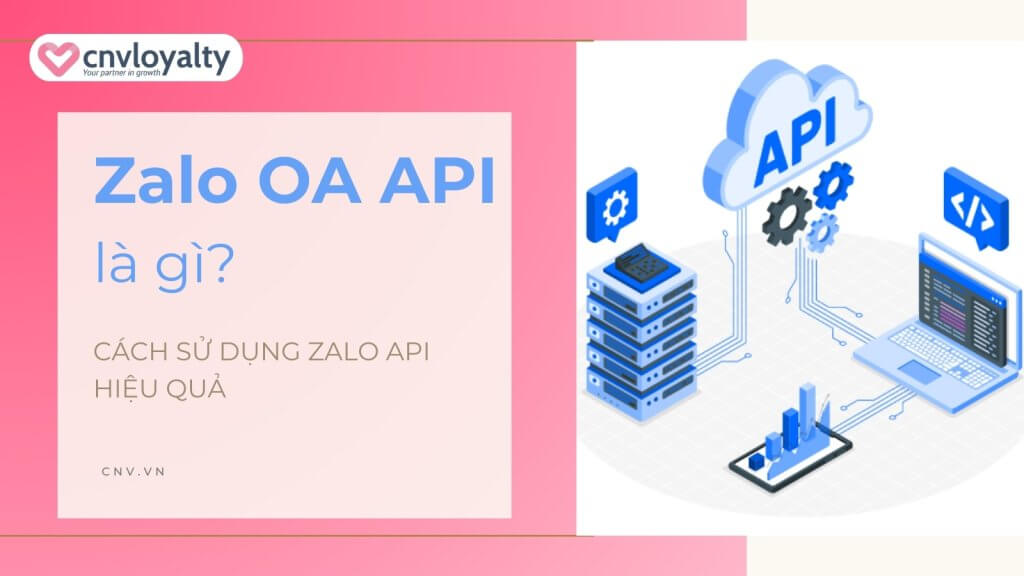 cnvloyalty
Your partner in growth

Zalo OA API
là gì?

CÁCH SỬ DỤNG ZALO API HIỆU QUẢ

CNV.VN

API